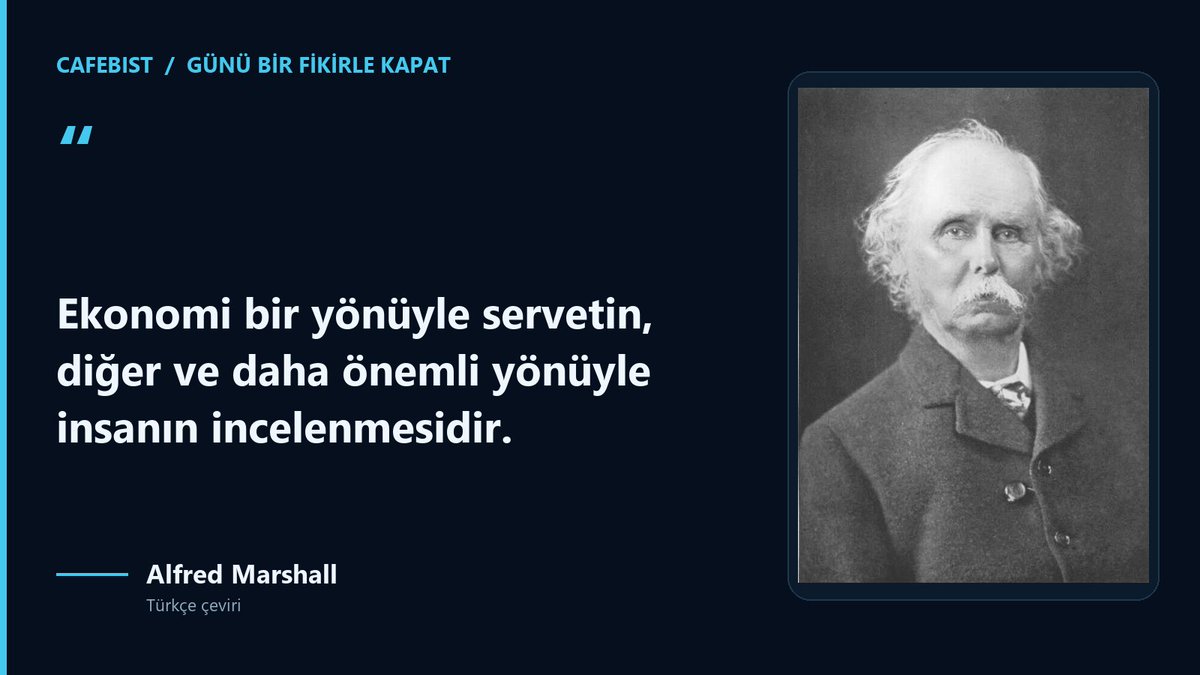 CAFEBIST / GÜNÜ BİR FİKİRLE KAPAT

"

Ekonomi bir yönüyle servetin, diğer ve daha önemli yönüyle insanın incelenmesidir.

Alfred Marshall

Türkçe çeviri